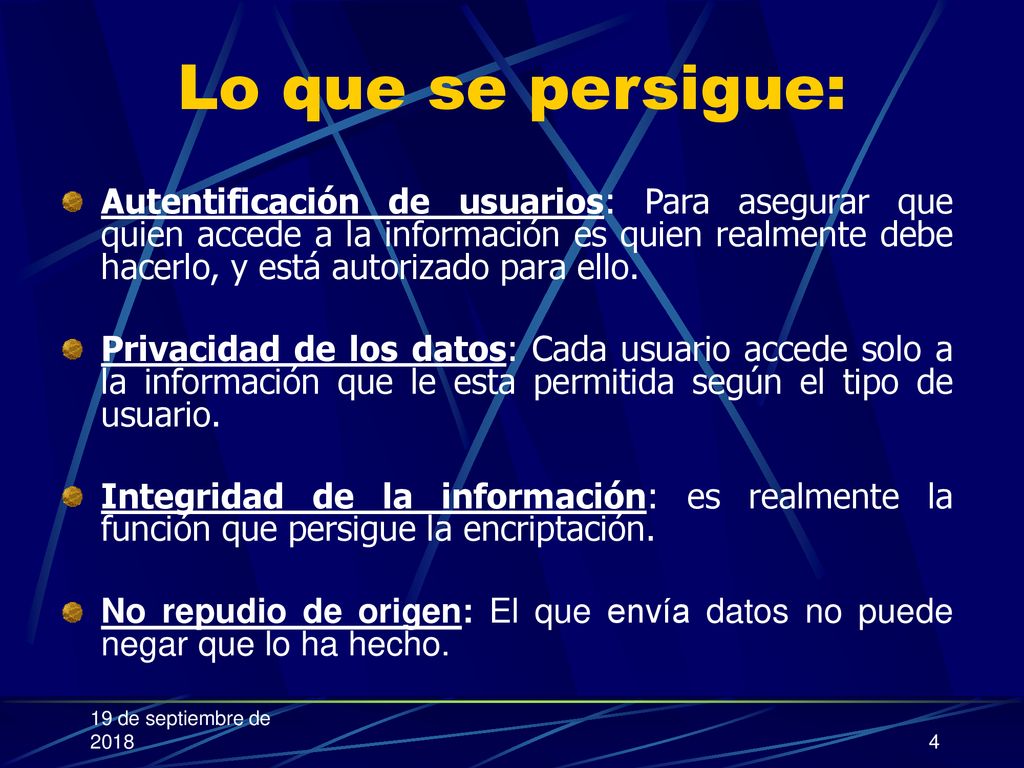 Lo que se persigue:

Autentificación de usuarios: Para asegurar que quien accede a la información es quien realmente debe hacerlo, y está autorizado para ello.

Privacidad de los datos: Cada usuario accede solo a la información que le esta permitida según el tipo de usuario.

Integridad de la información: es realmente la función que persigue la encriptación.

No repudio de origen: El que envía datos no puede negar que lo ha hecho.

19 de septiembre de 2018

4